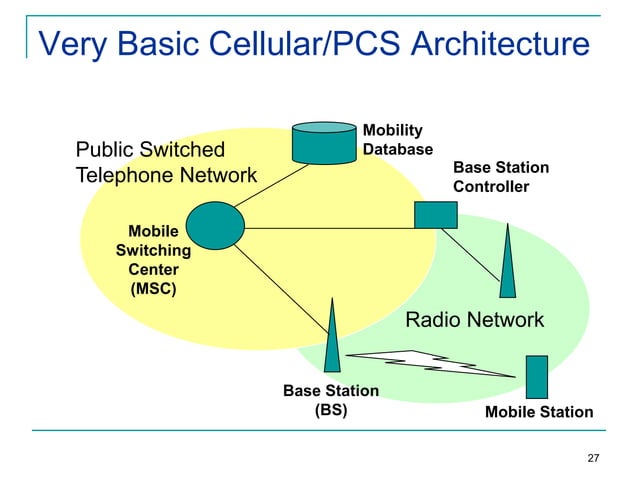 Very Basic Cellular/PCS Architecture

Public Switched Telephone Network

Mobility Database

Base Station Controller

Mobile Switching Center (MSC)

Radio Network

Base Station (BS)

Mobile Station

27